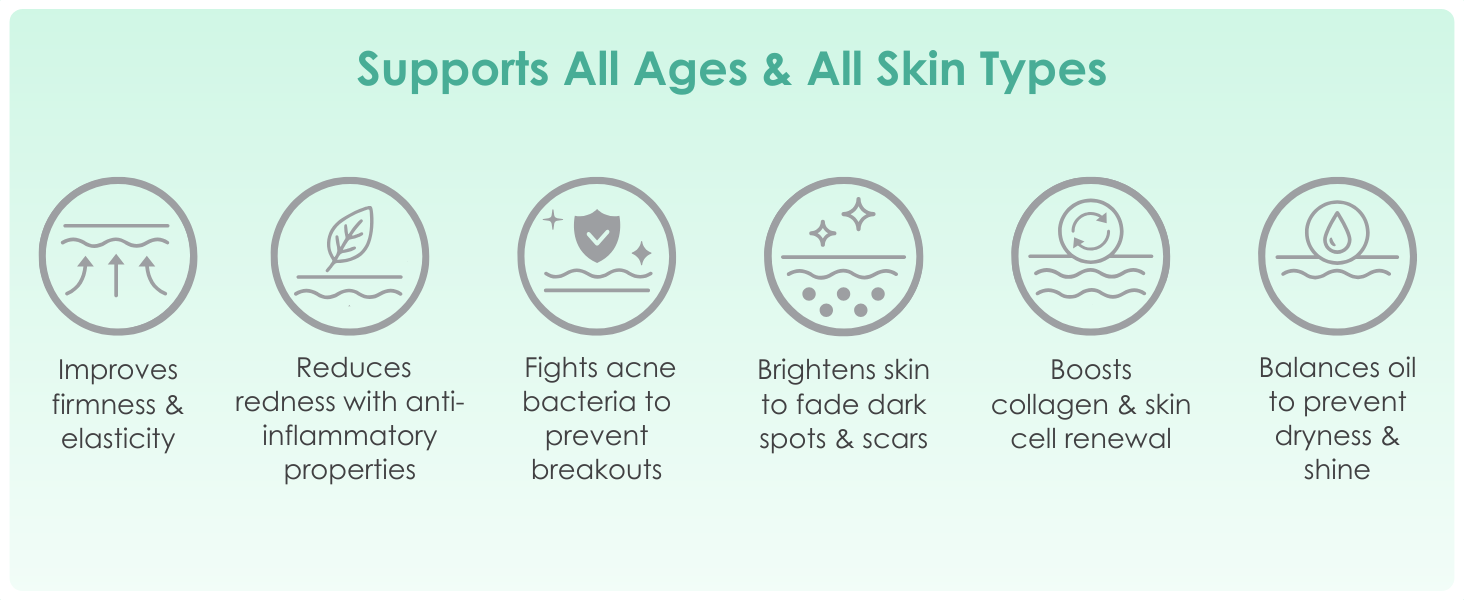 Supports All Ages & All Skin Types

Improves firmness & elasticity

Reduces redness with anti-inflammatory properties

Fights acne bacteria to prevent breakouts

Brightens skin to fade dark spots & scars

Boosts collagen & skin cell renewal

Balances oil to prevent dryness & shine